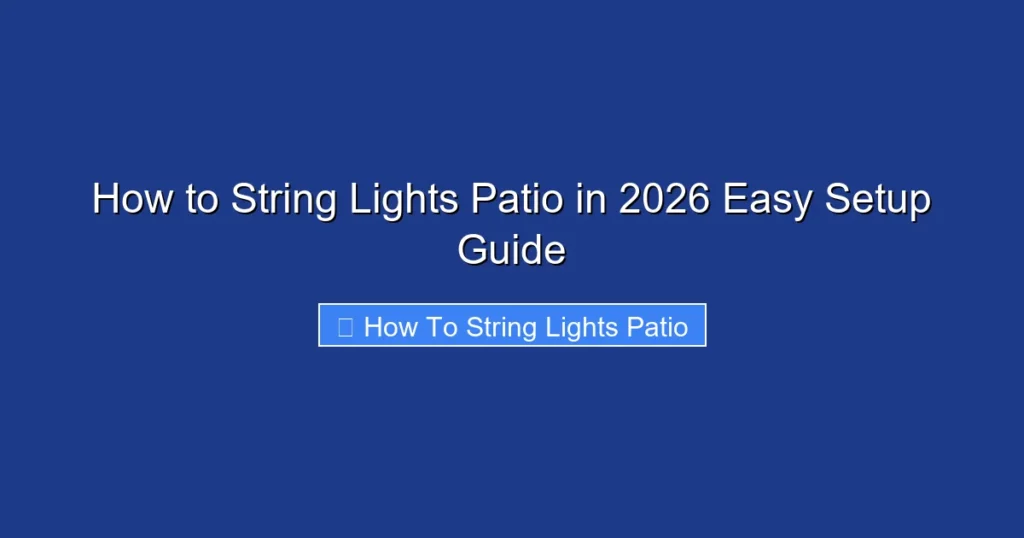 How to String Lights Patio in 2026 Easy Setup Guide

How To String Lights Patio